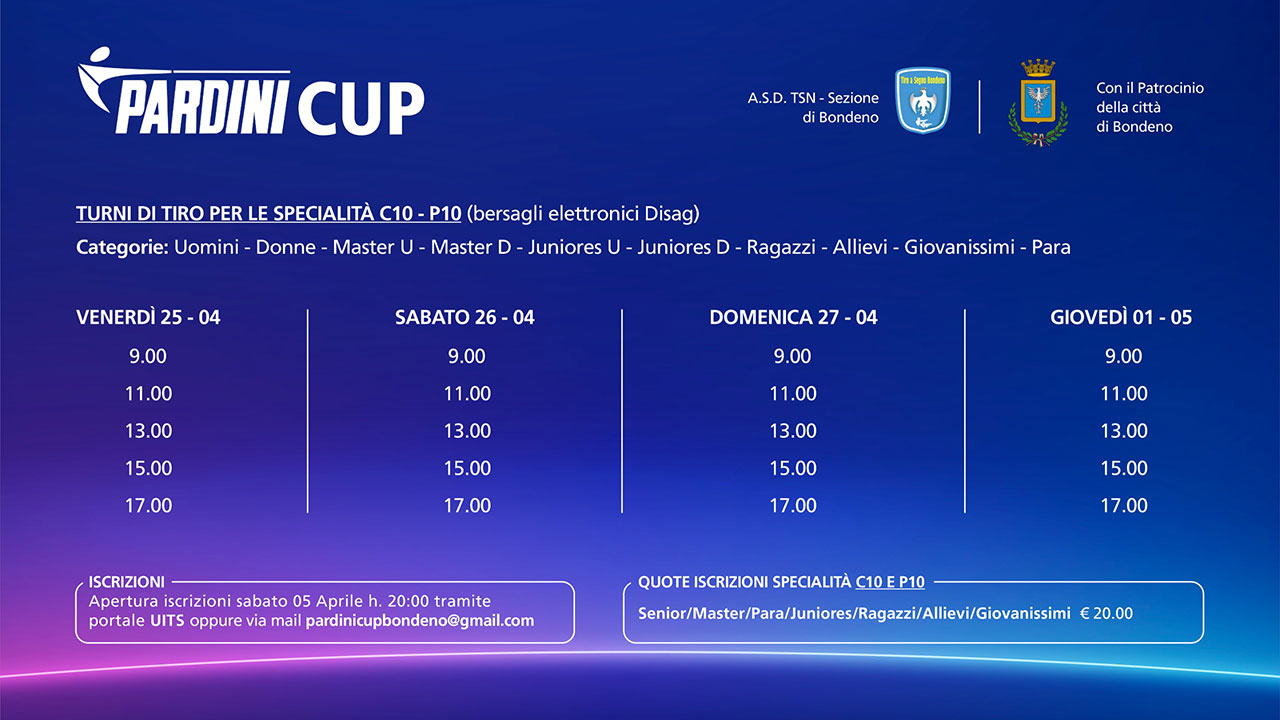 PARDINI CUP

A.S.D. TSN - Sezione di Bondeno

Tiro a Segno Bondeno

Con il Patrocinio della città di Bondeno

TURNI DI TIRO PER LE SPECIALITÀ C10 - P10 (bersagli elettronici Disag)

Categorie: Uomini - Donne - Master U - Master D - Juniores U - Juniores D - Ragazzi - Allievi - Giovanissimi - Para

| VENERDÌ 25 - 04 | SABATO 26 - 04 | DOMENICA 27 - 04 | GIOVEDÌ 01 - 05 |
|---|---|---|---|
| 9.00 | 9.00 | 9.00 | 9.00 |
| 11.00 | 11.00 | 11.00 | 11.00 |
| 13.00 | 13.00 | 13.00 | 13.00 |
| 15.00 | 15.00 | 15.00 | 15.00 |
| 17.00 | 17.00 | 17.00 | 17.00 |

ISCRIZIONI
Apertura iscrizioni sabato 05 Aprile h. 20:00 tramite portale UITS oppure via mail pardinicupbondeno@gmail.com

QUOTE ISCRIZIONI SPECIALITÀ C10 E P10
Senior/Master/Para/Juniores/Ragazzi/Allievi/Giovanissimi € 20.00